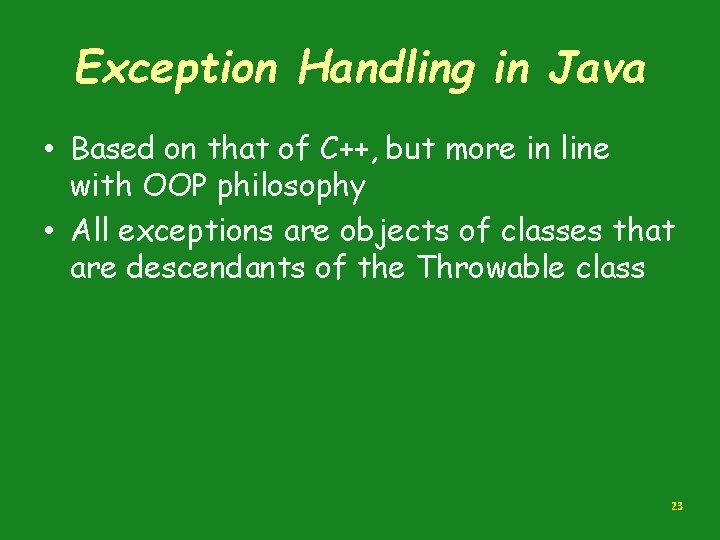 Exception Handling in Java

• Based on that of C++, but more in line with OOP philosophy
• All exceptions are objects of classes that are descendants of the Throwable class

23